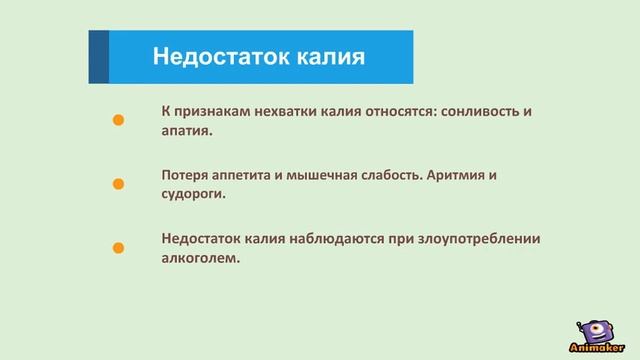 Недостаток калия

К признакам нехватки калия относятся: сонливость и апатия.

Потеря аппетита и мышечная слабость. Аритмия и судороги.

Недостаток калия наблюдаются при злоупотреблении алкоголем.

Animaker